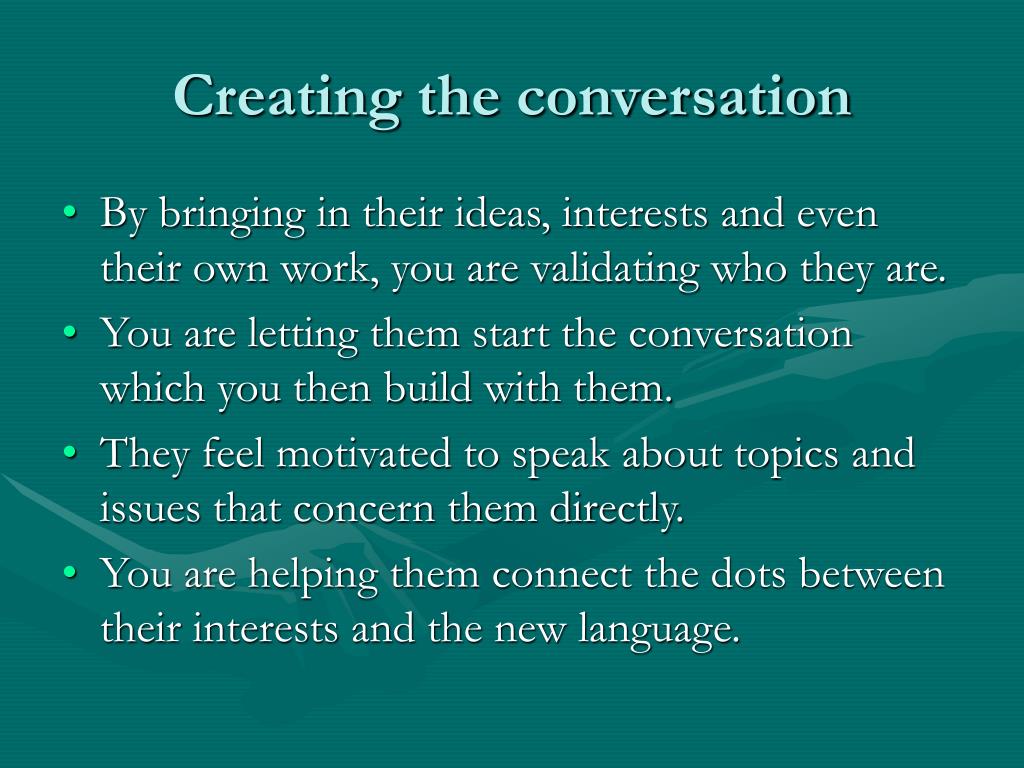 Creating the conversation

• By bringing in their ideas, interests and even their own work, you are validating who they are.
• You are letting them start the conversation which you then build with them.
• They feel motivated to speak about topics and issues that concern them directly.
• You are helping them connect the dots between their interests and the new language.